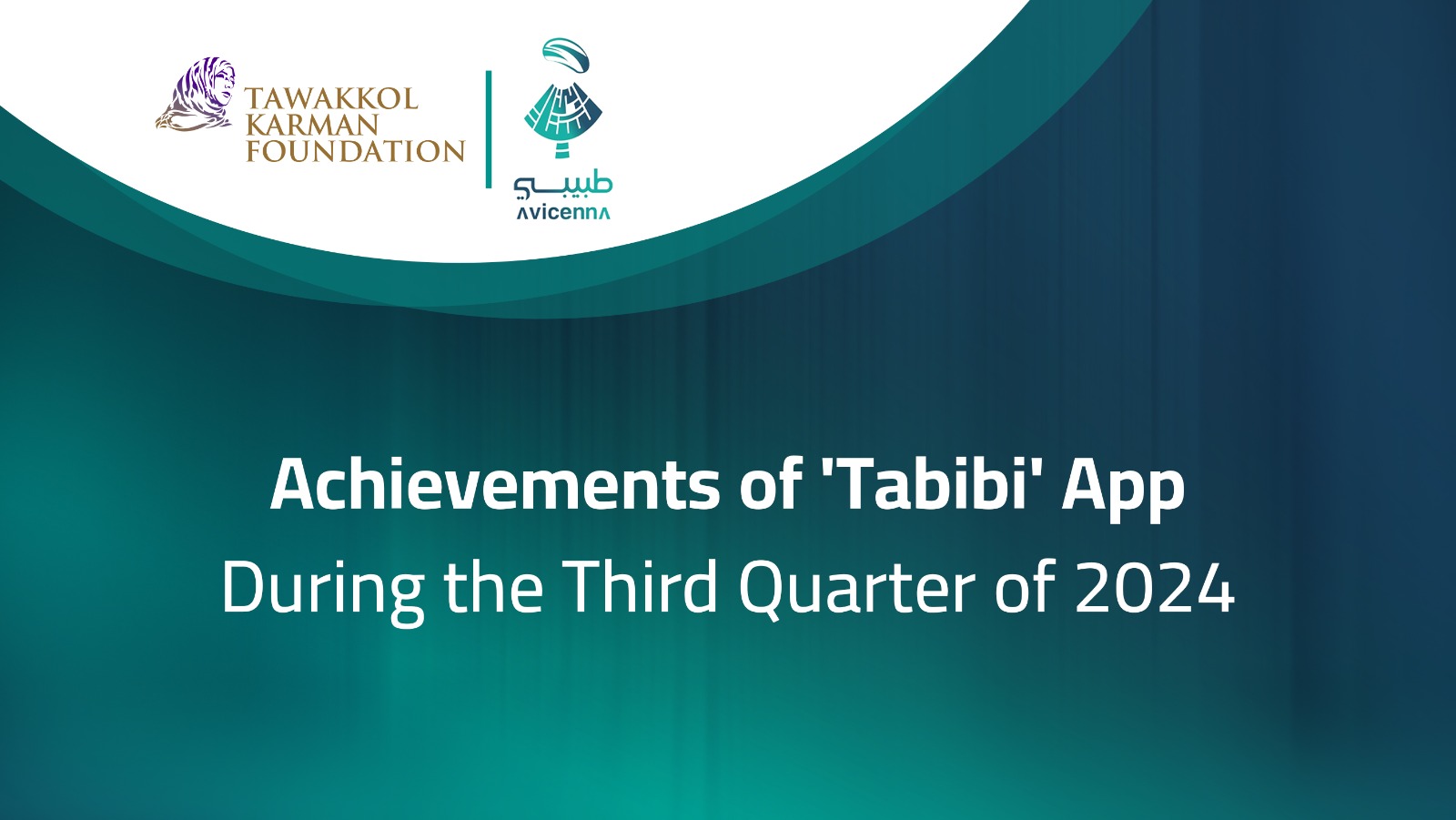 TAWAKKOL KARMAN FOUNDATION

طبيبي
AVICENNA

Achievements of 'Tabibi' App
During the Third Quarter of 2024